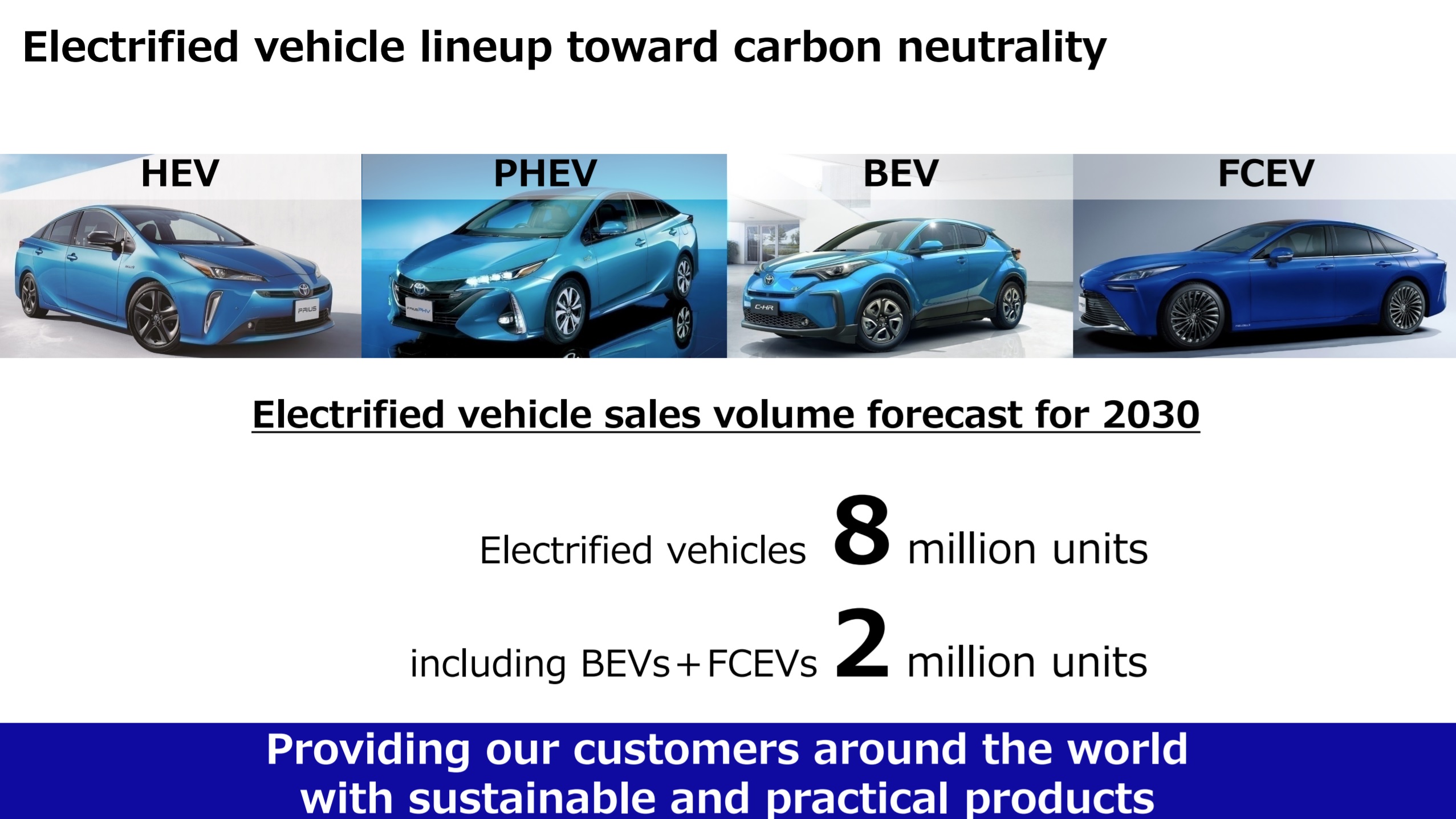 Electrified vehicle lineup toward carbon neutrality

HEV

PRIUS

PHEV

PRIUS PHV

BEV

C-HR

FCEV

Electrified vehicle sales volume forecast for 2030

Electrified vehicles 8 million units

including BEVs＋FCEVs 2 million units

Providing our customers around the world with sustainable and practical products